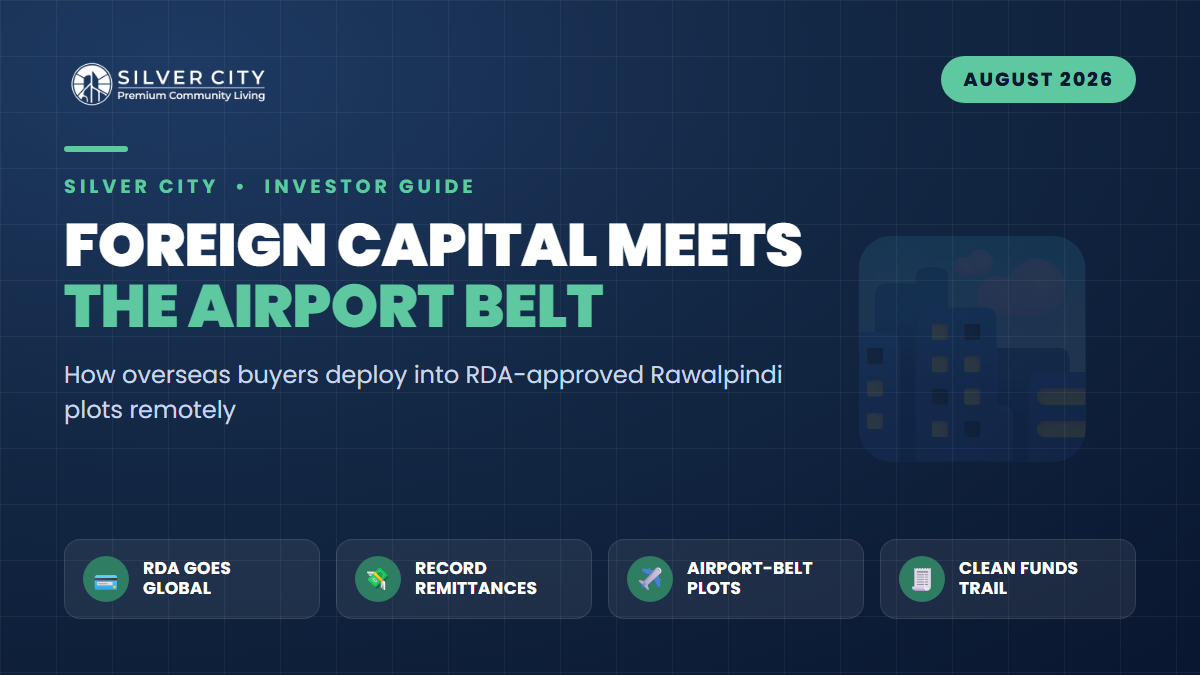 SILVER CITY
Premium Community Living

AUGUST 2026

SILVER CITY • INVESTOR GUIDE

FOREIGN CAPITAL MEETS THE AIRPORT BELT

How overseas buyers deploy into RDA-approved Rawalpindi plots remotely

RDA GOES GLOBAL

RECORD REMITTANCES

AIRPORT-BELT PLOTS

CLEAN FUNDS TRAIL